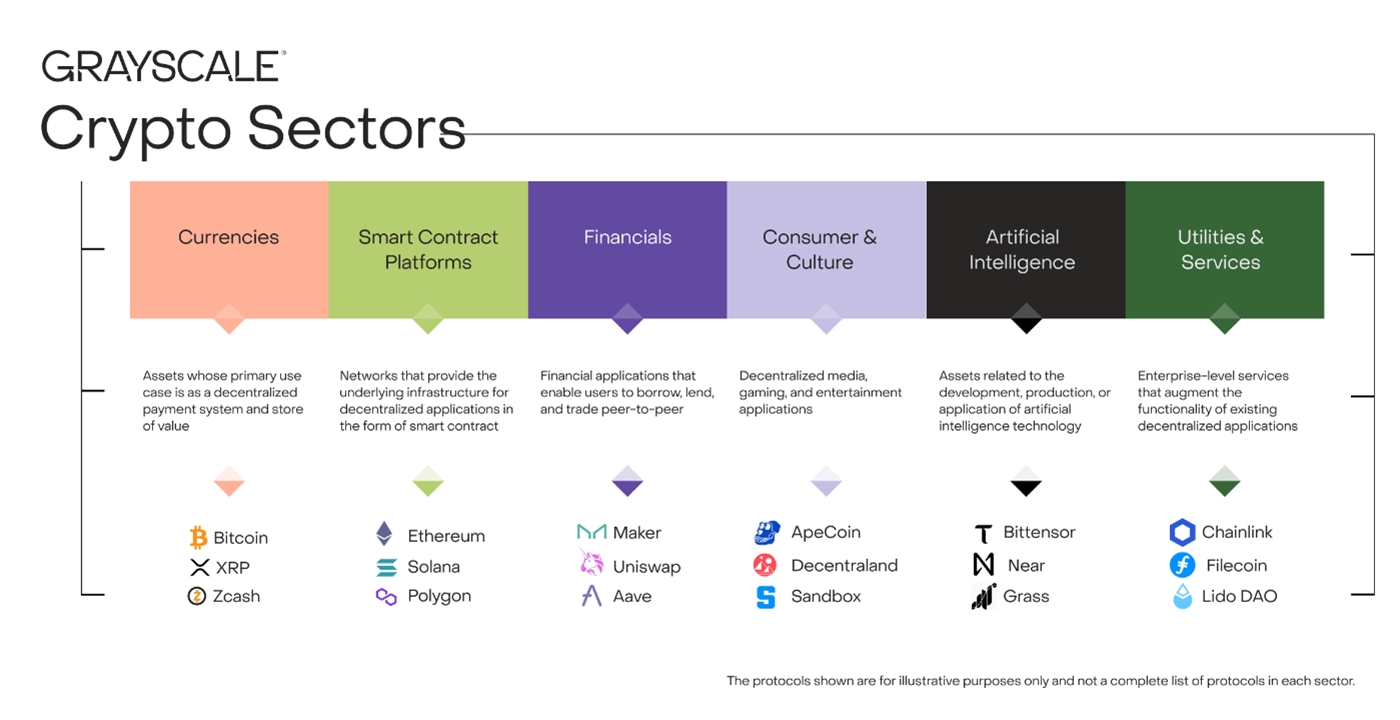 GRAYSCALE®

Crypto Sectors

Currencies

Assets whose primary use case is as a decentralized payment system and store of value

Bitcoin
XRP
Zcash

Smart Contract Platforms

Networks that provide the underlying infrastructure for decentralized applications in the form of smart contract

Ethereum
Solana
Polygon

Financials

Financial applications that enable users to borrow, lend, and trade peer-to-peer

Maker
Uniswap
Aave

Consumer & Culture

Decentralized media, gaming, and entertainment applications

ApeCoin
Decentraland
Sandbox

Artificial Intelligence

Assets related to the development, production, or application of artificial intelligence technology

Bittensor
Near
Grass

Utilities & Services

Enterprise-level services that augment the functionality of existing decentralized applications

Chainlink
Filecoin
Lido DAO

The protocols shown are for illustrative purposes only and not a complete list of protocols in each sector.